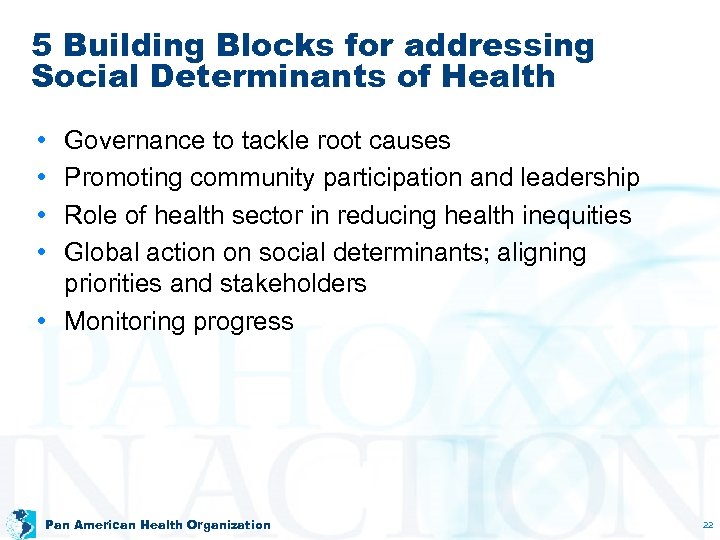 5 Building Blocks for addressing Social Determinants of Health

• Governance to tackle root causes
• Promoting community participation and leadership
• Role of health sector in reducing health inequities
• Global action on social determinants; aligning priorities and stakeholders
• Monitoring progress

PAHO XXI
IN ACTION

Pan American Health Organization

22